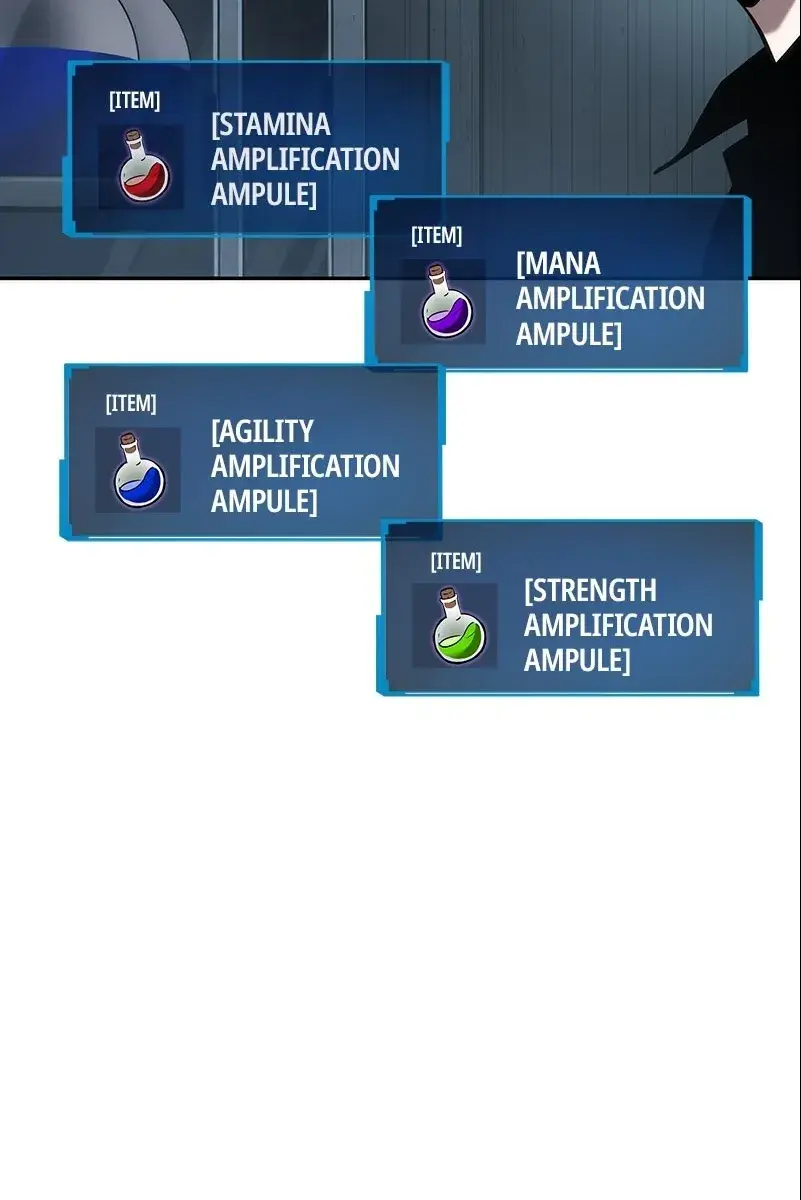 [ITEM]
[STAMINA AMPLIFICATION AMPULE]

[ITEM]
[MANA AMPLIFICATION AMPULE]

[ITEM]
[AGILITY AMPLIFICATION AMPULE]

[ITEM]
[STRENGTH AMPLIFICATION AMPULE]